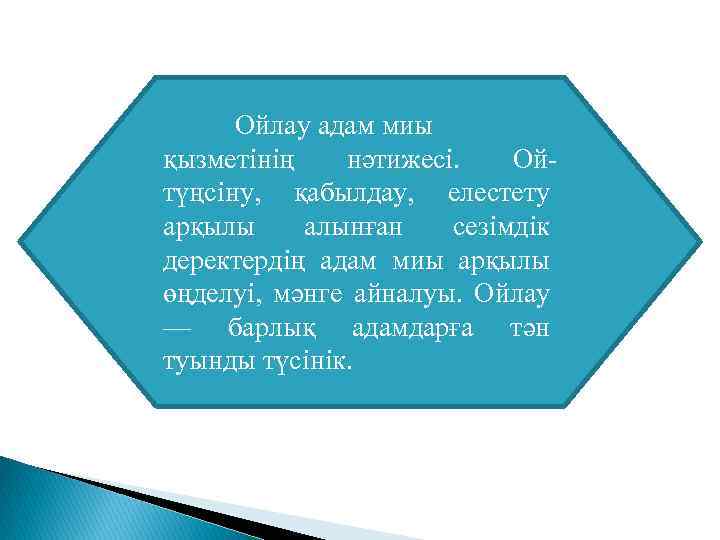 Ойлау адам миы қызметінің нәтижесі. Ой-түңсіну, қабылдау, елестету арқылы алынған сезімдік деректердің адам миы арқылы өңделуі, мәнге айналуы. Ойлау — барлық адамдарға тән туынды түсінік.